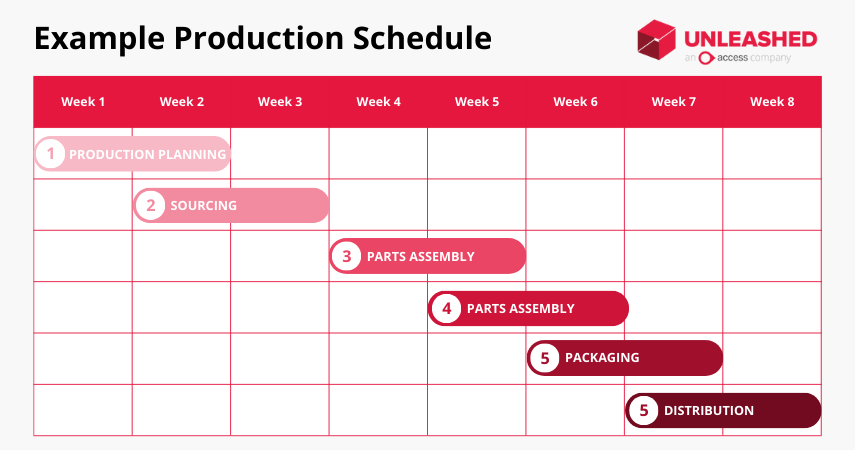 Example Production Schedule

UNLEASHED
an access company

| Week 1 | Week 2 | Week 3 | Week 4 | Week 5 | Week 6 | Week 7 | Week 8 |
|---|---|---|---|---|---|---|---|
| 1 PRODUCTION PLANNING | | | | | | | |
| | 2 SOURCING | | | | | | |
| | | | 3 PARTS ASSEMBLY | | | | |
| | | | | 4 PARTS ASSEMBLY | | | |
| | | | | | 5 PACKAGING | | |
| | | | | | | 5 DISTRIBUTION | |